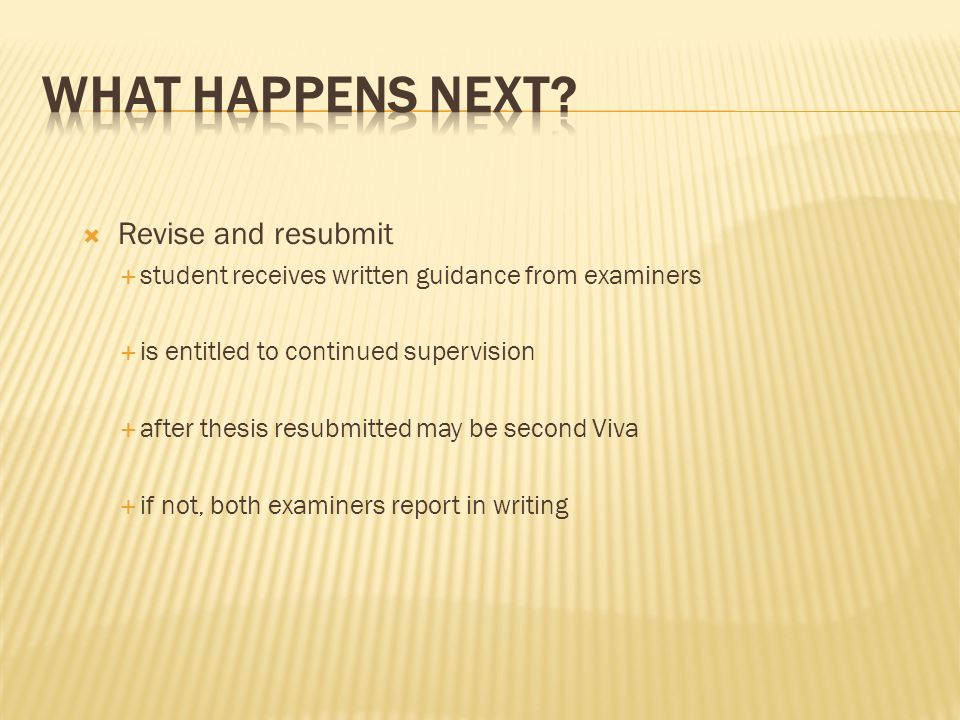 WHAT HAPPENS NEXT?

Revise and resubmit

student receives written guidance from examiners

is entitled to continued supervision

after thesis resubmitted may be second Viva

if not, both examiners report in writing